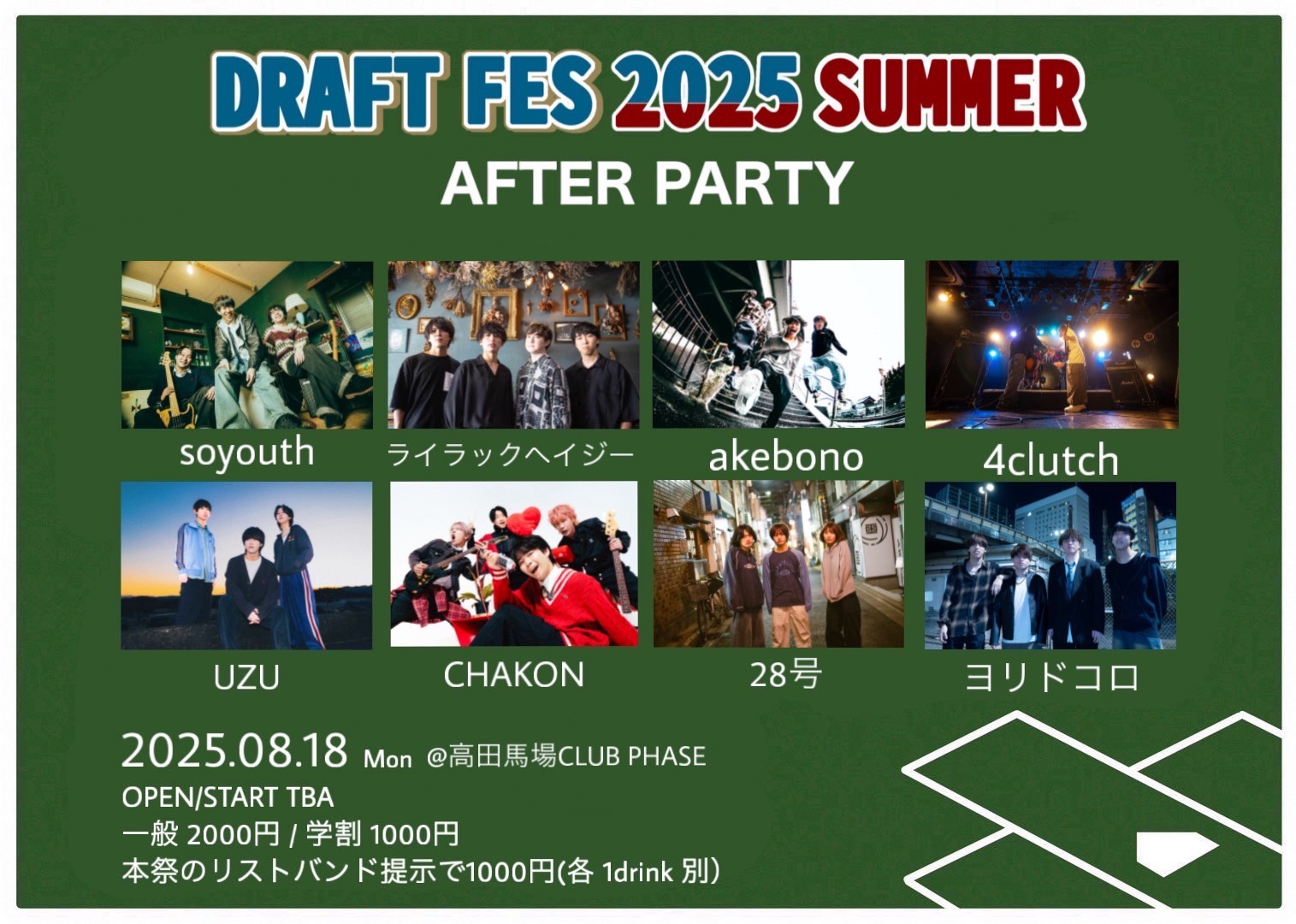 DRAFT FES 2025 SUMMER

AFTER PARTY

soyouth
ライラックヘイジー
akebono
4clutch
UZU
CHAKON
28号
ヨリドコロ

2025.08.18 Mon @高田馬場CLUB PHASE
OPEN/START TBA
一般 2000円 / 学割 1000円
本祭のリストバンド提示で1000円(各 1drink 別)